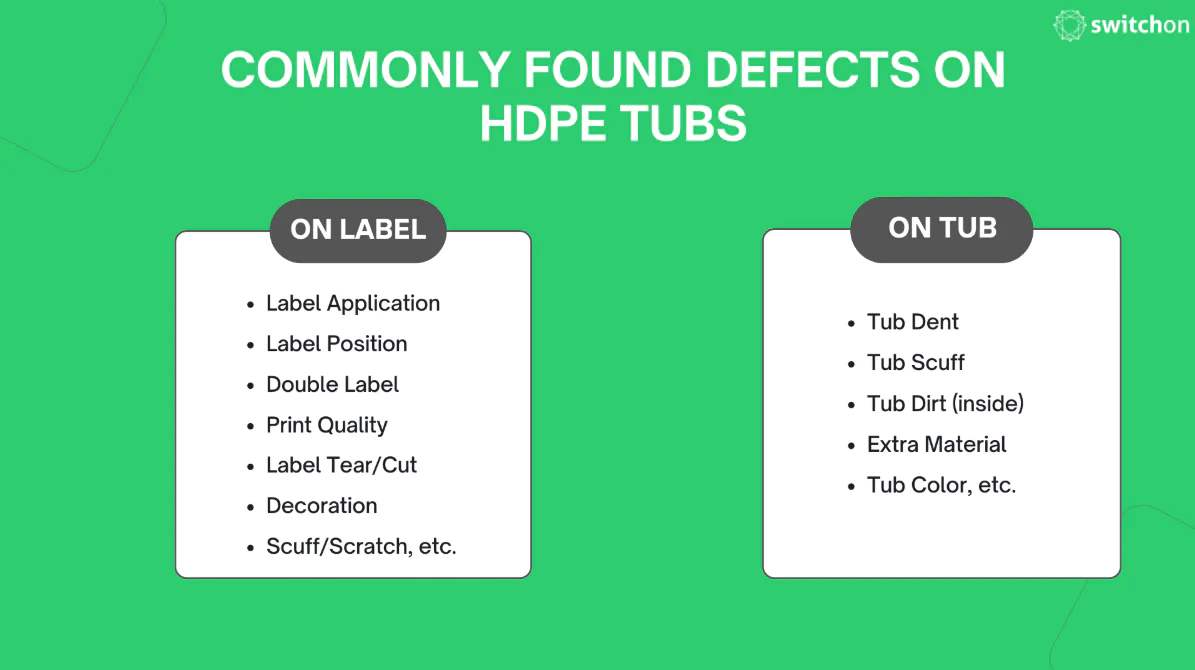 switchon

COMMONLY FOUND DEFECTS ON HDPE TUBS

ON LABEL

- Label Application
- Label Position
- Double Label
- Print Quality
- Label Tear/Cut
- Decoration
- Scuff/Scratch, etc.

ON TUB

- Tub Dent
- Tub Scuff
- Tub Dirt (inside)
- Extra Material
- Tub Color, etc.